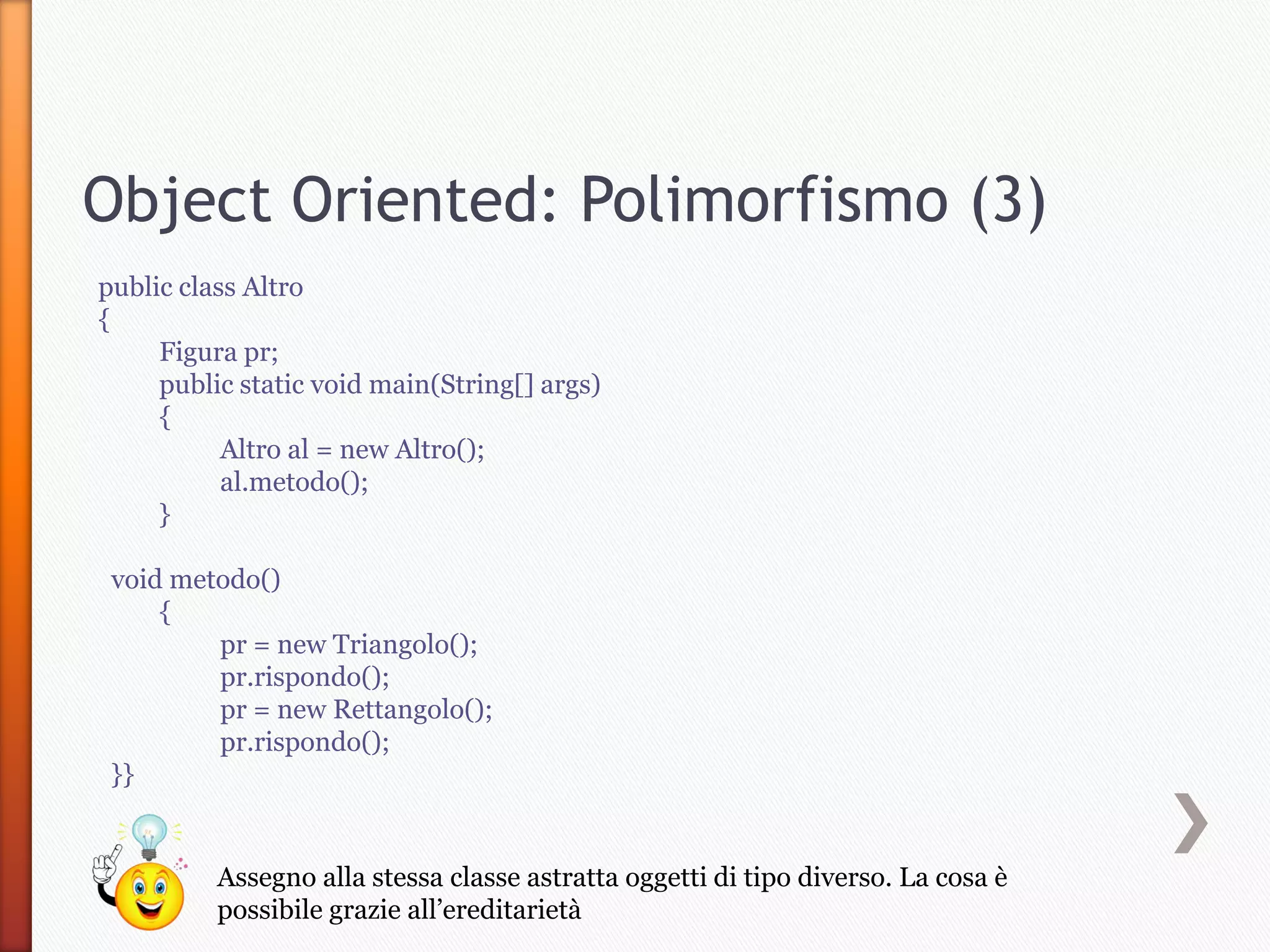 Object Oriented: Polimorfismo (3)

public class Altro
{
Figura pr;
public static void main(String[] args)
{
Altro al = new Altro();
al.metodo();
}

void metodo()
{
pr = new Triangolo();
pr.rispondo();
pr = new Rettangolo();
pr.rispondo();
}}

Assegno alla stessa classe astratta oggetti di tipo diverso. La cosa è possibile grazie all'ereditarietà